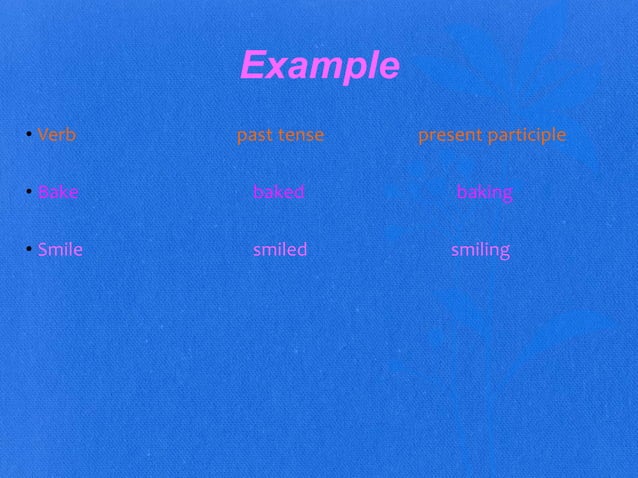 Example

• Verb past tense present participle

• Bake baked baking

• Smile smiled smiling